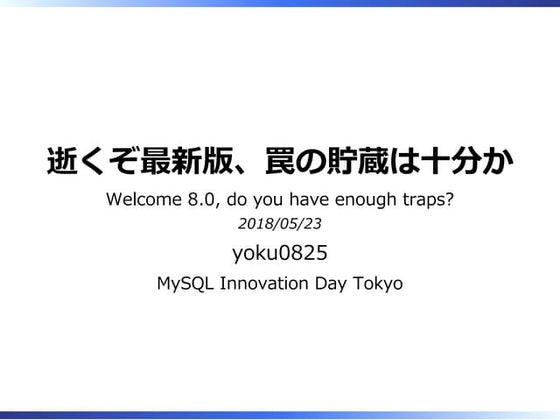 逝くぞ最新版、罠の貯蔵は十分か

Welcome 8.0, do you have enough traps?

2018/05/23

yoku0825

MySQL Innovation Day Tokyo